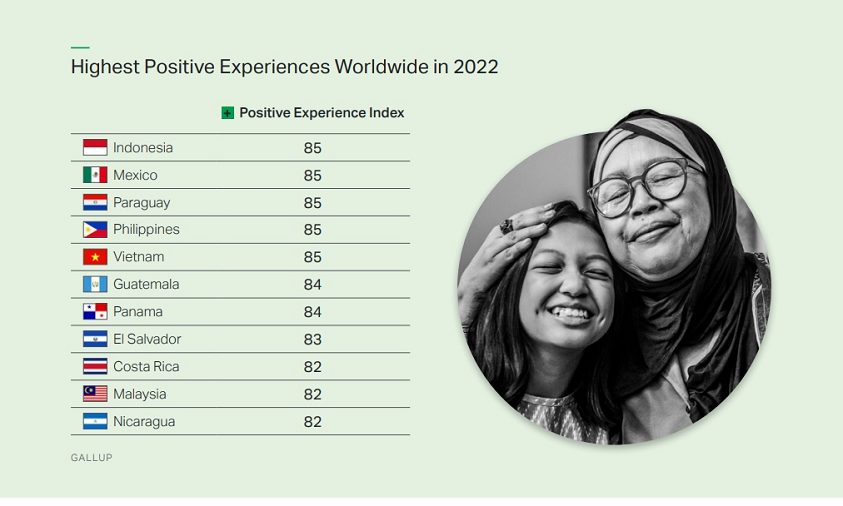 Highest Positive Experiences Worldwide in 2022

| | Positive Experience Index |
|---|---|
| Indonesia | 85 |
| Mexico | 85 |
| Paraguay | 85 |
| Philippines | 85 |
| Vietnam | 85 |
| Guatemala | 84 |
| Panama | 84 |
| El Salvador | 83 |
| Costa Rica | 82 |
| Malaysia | 82 |
| Nicaragua | 82 |

GALLUP